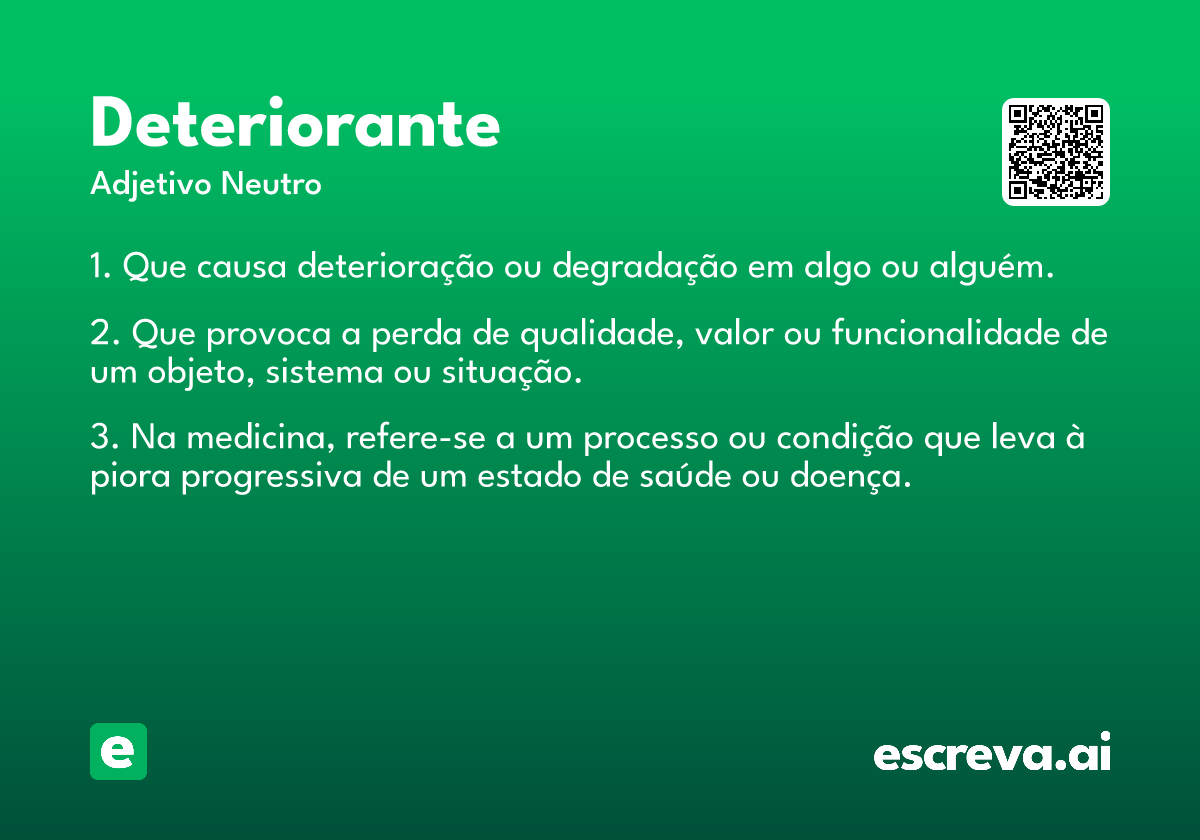 Deteriorante
Adjetivo Neutro

1. Que causa deterioração ou degradação em algo ou alguém.

2. Que provoca a perda de qualidade, valor ou funcionalidade de um objeto, sistema ou situação.

3. Na medicina, refere-se a um processo ou condição que leva à piora progressiva de um estado de saúde ou doença.

e

escreva.ai